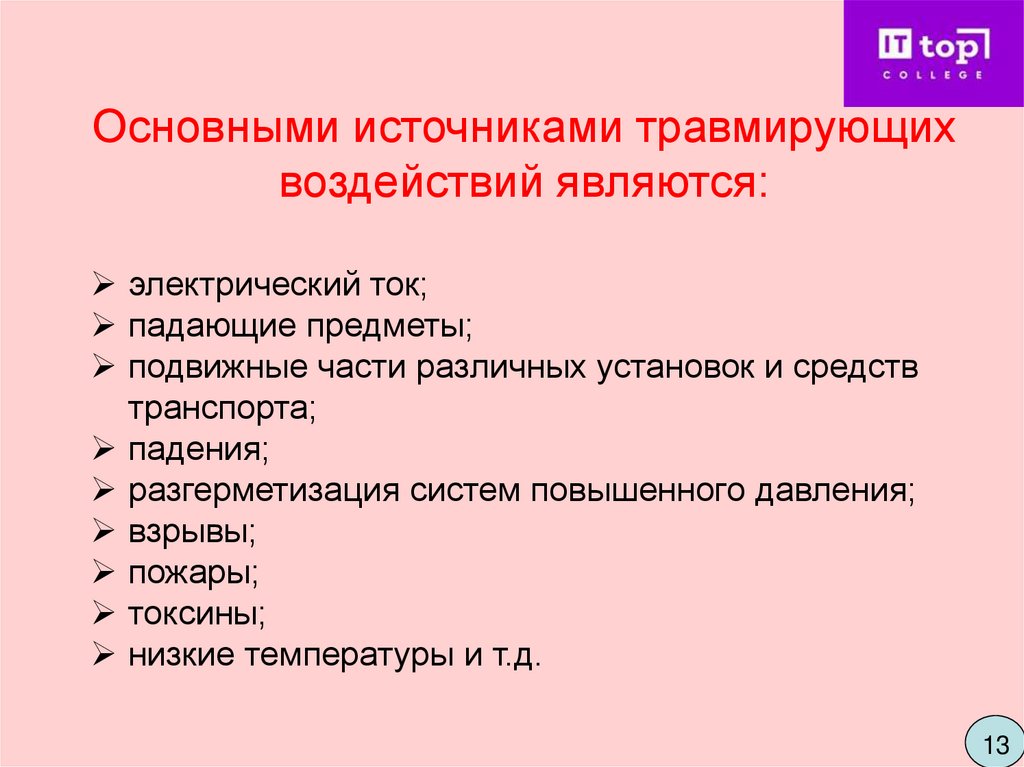 IT top
COLLEGE

Основными источниками травмирующих воздействий являются:

➢ электрический ток;
➢ падающие предметы;
➢ подвижные части различных установок и средств транспорта;
➢ падения;
➢ разгерметизация систем повышенного давления;
➢ взрывы;
➢ пожары;
➢ токсины;
➢ низкие температуры и т.д.

13